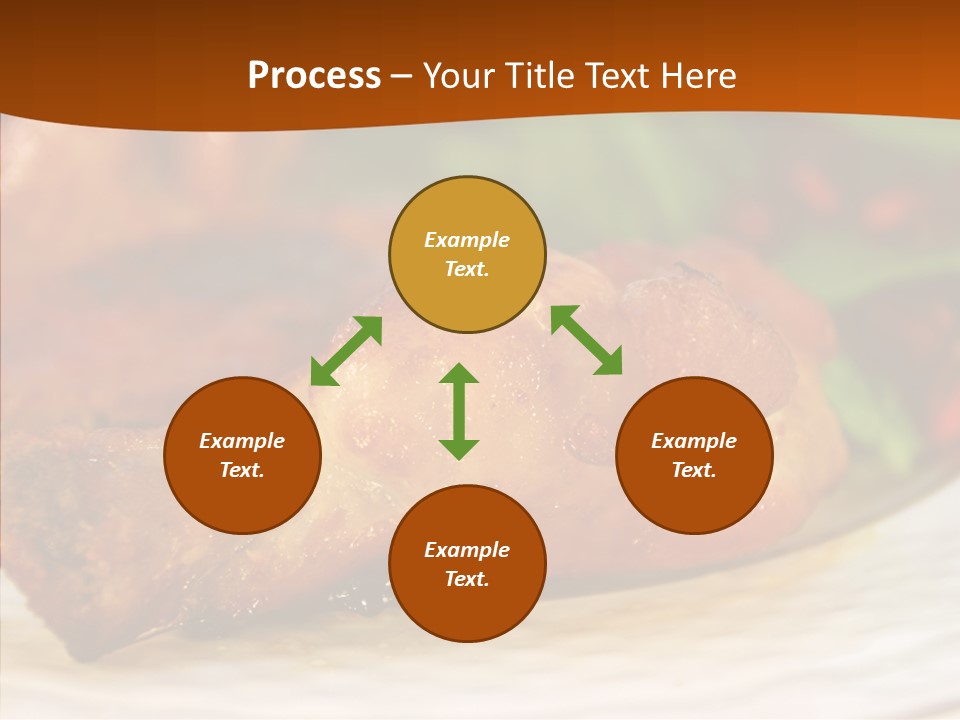 Process – Your Title Text Here

Example Text.

Example Text.

Example Text.

Example Text.